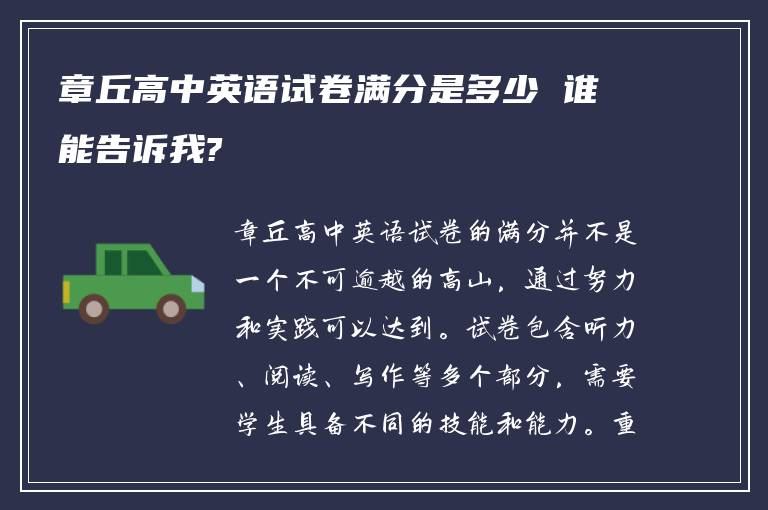 章丘高中英语试卷满分是多少 谁能告诉我?

章丘高中英语试卷的满分并不是一个不可逾越的高山，通过努力和实践可以达到。试卷包含听力、阅读、写作等多个部分，需要学生具备不同的技能和能力。重